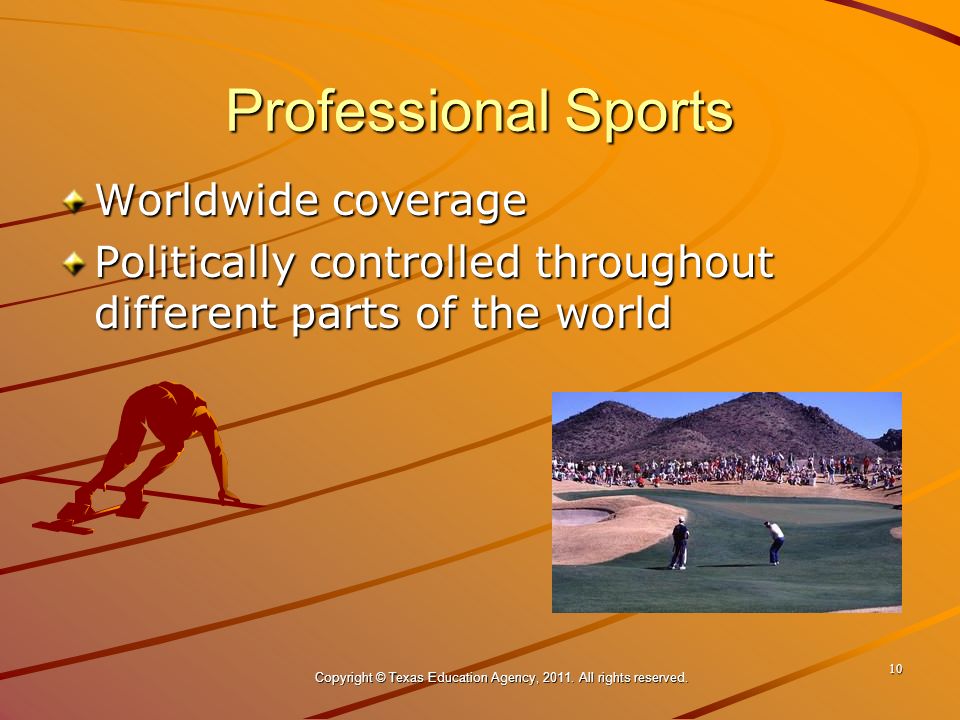 Professional Sports

Worldwide coverage

Politically controlled throughout different parts of the world

Copyright © Texas Education Agency, 2011. All rights reserved.

10